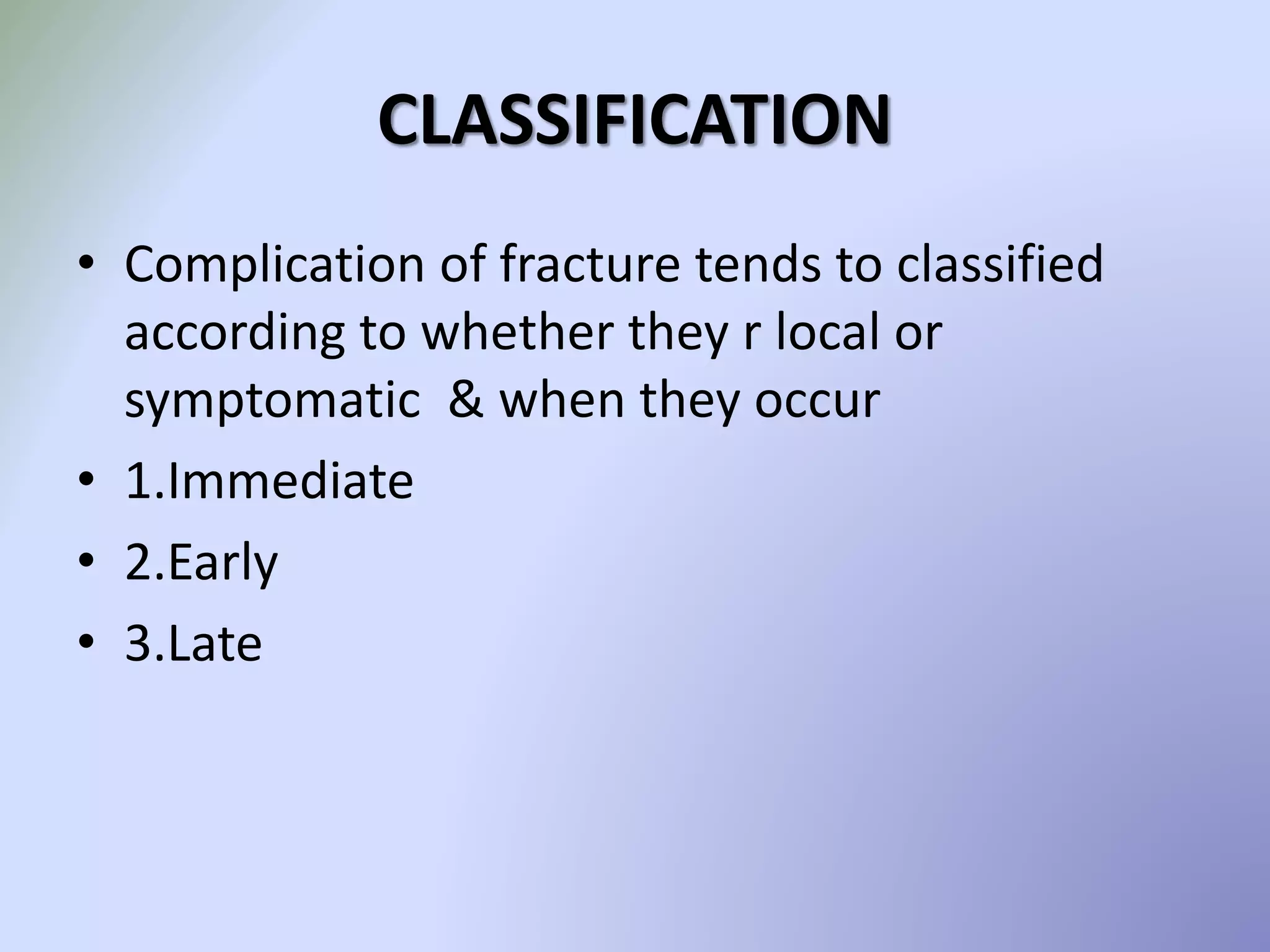 CLASSIFICATION

• Complication of fracture tends to classified according to whether they r local or symptomatic & when they occur
• 1.Immediate
• 2.Early
• 3.Late